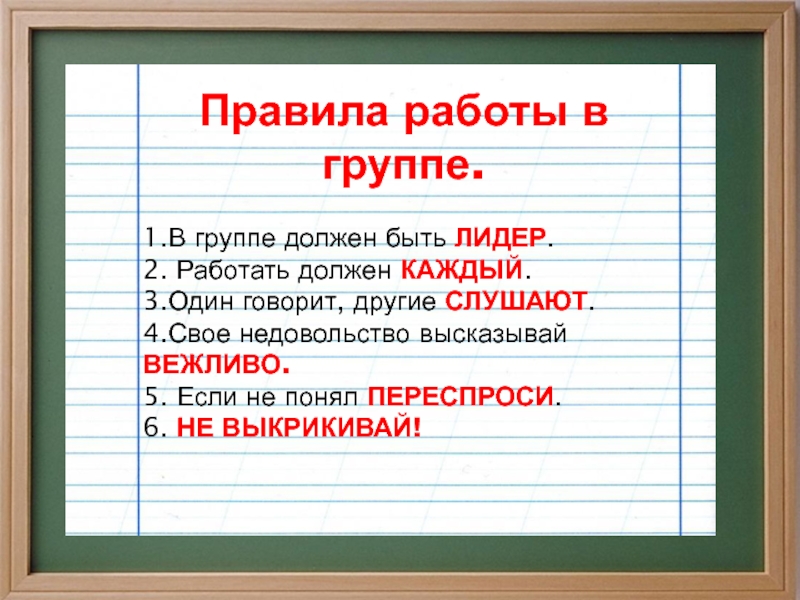 Правила работы в группе.

1.В группе должен быть ЛИДЕР.
2. Работать должен КАЖДЫЙ.
3.Один говорит, другие СЛУШАЮТ.
4.Свое недовольство высказывай ВЕЖЛИВО.
5. Если не понял ПЕРЕСПРОСИ.
6. НЕ ВЫКРИКИВАЙ!